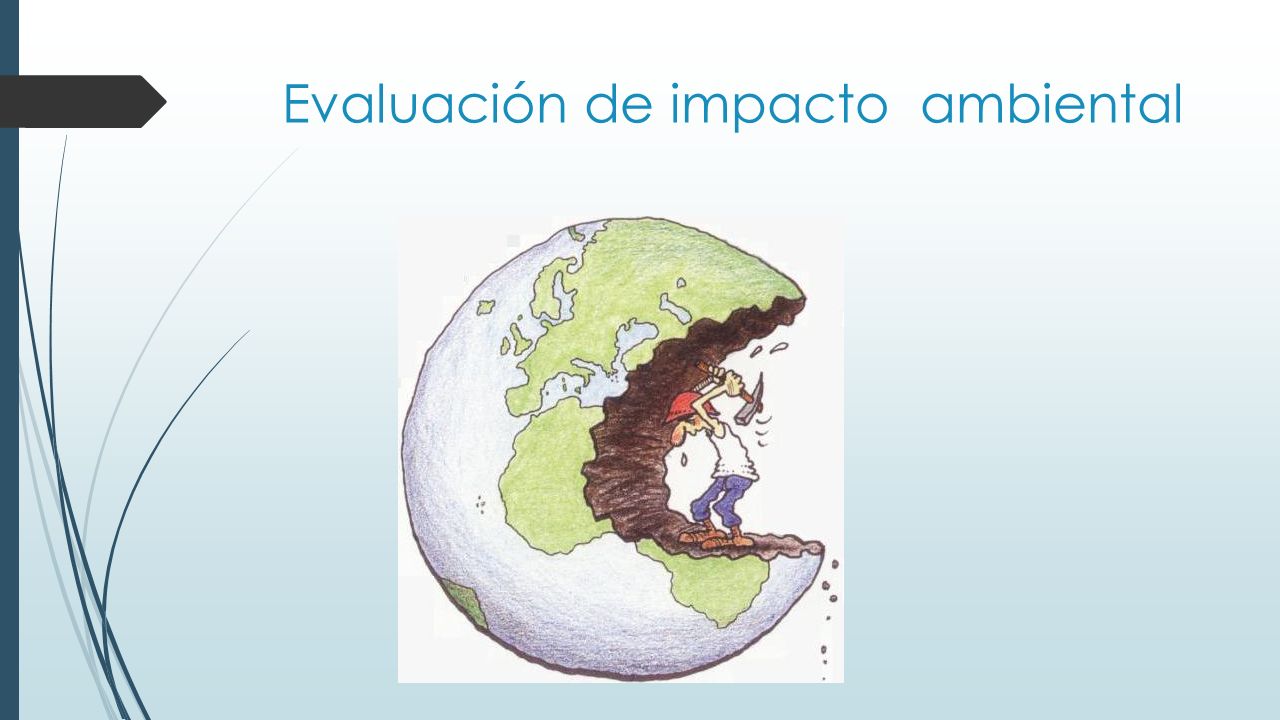 Evaluación de impacto  ambiental